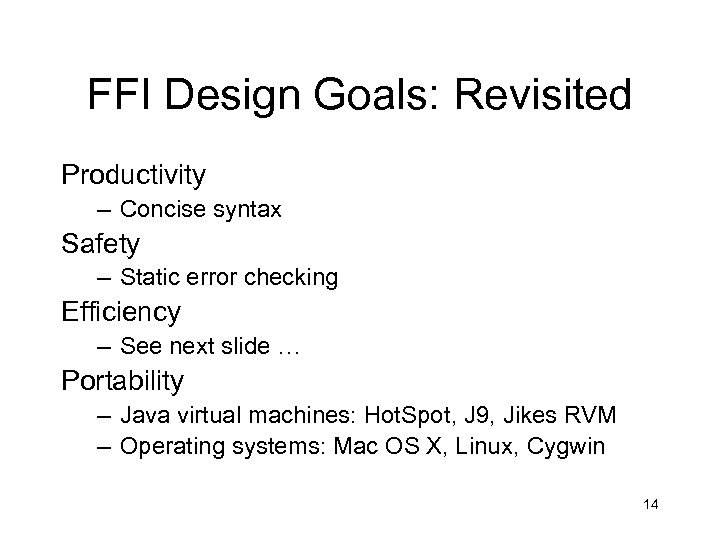 FFI Design Goals: Revisited

Productivity
– Concise syntax
Safety
– Static error checking
Efficiency
– See next slide …
Portability
– Java virtual machines: HotSpot, J9, Jikes RVM
– Operating systems: Mac OS X, Linux, Cygwin

14